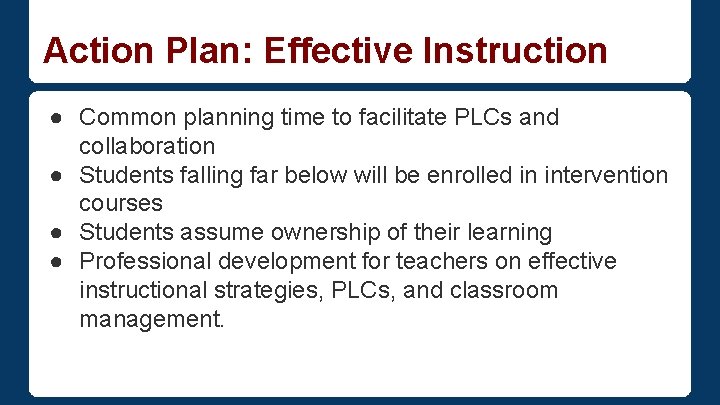 Action Plan: Effective Instruction

● Common planning time to facilitate PLCs and collaboration
● Students falling far below will be enrolled in intervention courses
● Students assume ownership of their learning
● Professional development for teachers on effective instructional strategies, PLCs, and classroom management.